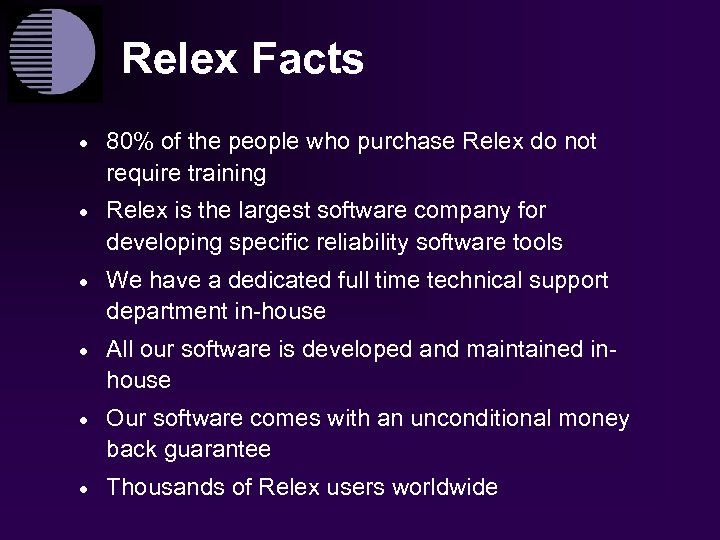 Relex Facts

• 80% of the people who purchase Relex do not require training
• Relex is the largest software company for developing specific reliability software tools
• We have a dedicated full time technical support department in-house
• All our software is developed and maintained in-house
• Our software comes with an unconditional money back guarantee
• Thousands of Relex users worldwide